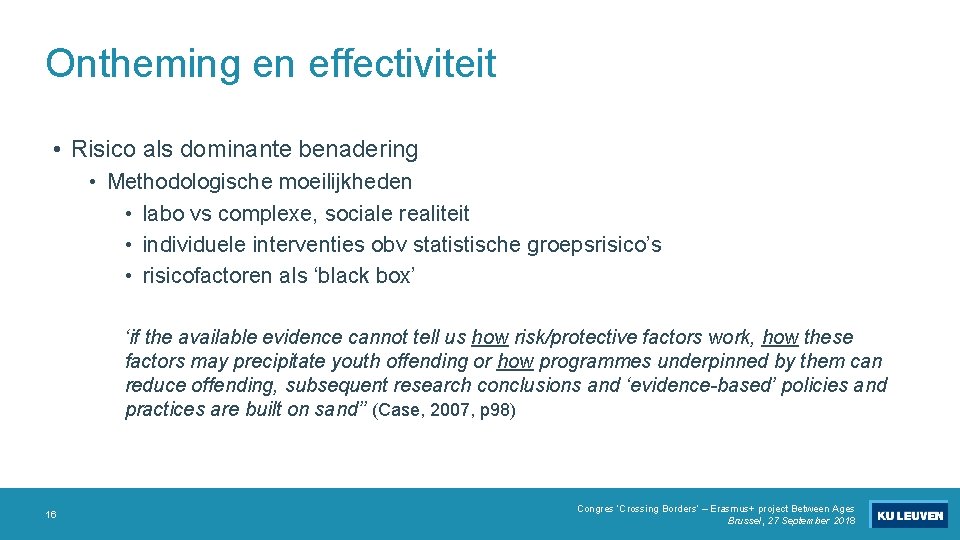 Ontheming en effectiviteit

• Risico als dominante benadering
  • Methodologische moeilijkheden
    • labo vs complexe, sociale realiteit
    • individuele interventies obv statistische groepsrisico's
    • risicofactoren als 'black box'

'if the available evidence cannot tell us how risk/protective factors work, how these factors may precipitate youth offending or how programmes underpinned by them can reduce offending, subsequent research conclusions and 'evidence-based' policies and practices are built on sand" (Case, 2007, p98)

16

Congres 'Crossing Borders' – Erasmus+ project Between Ages
Brussel, 27 September 2018

KU LEUVEN